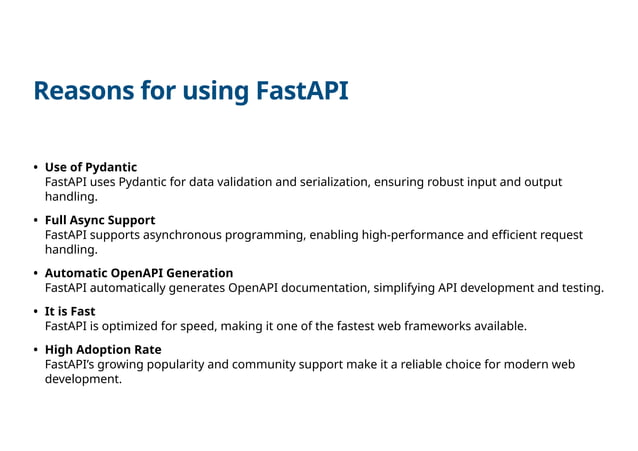 Reasons for using FastAPI

• Use of Pydantic
FastAPI uses Pydantic for data validation and serialization, ensuring robust input and output handling.

• Full Async Support
FastAPI supports asynchronous programming, enabling high-performance and efficient request handling.

• Automatic OpenAPI Generation
FastAPI automatically generates OpenAPI documentation, simplifying API development and testing.

• It is Fast
FastAPI is optimized for speed, making it one of the fastest web frameworks available.

• High Adoption Rate
FastAPI's growing popularity and community support make it a reliable choice for modern web development.